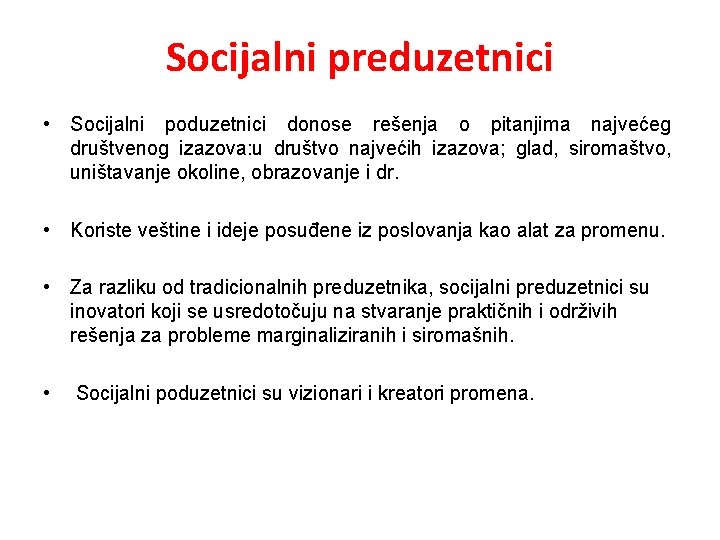 Socijalni preduzetnici

• Socijalni poduzetnici donose rešenja o pitanjima najvećeg društvenog izazova:u društvo najvećih izazova; glad, siromaštvo, uništavanje okoline, obrazovanje i dr.

• Koriste veštine i ideje posuđene iz poslovanja kao alat za promenu.

• Za razliku od tradicionalnih preduzetnika, socijalni preduzetnici su inovatori koji se usredotočuju na stvaranje praktičnih i održivih rešenja za probleme marginaliziranih i siromašnih.

• Socijalni poduzetnici su vizionari i kreatori promena.